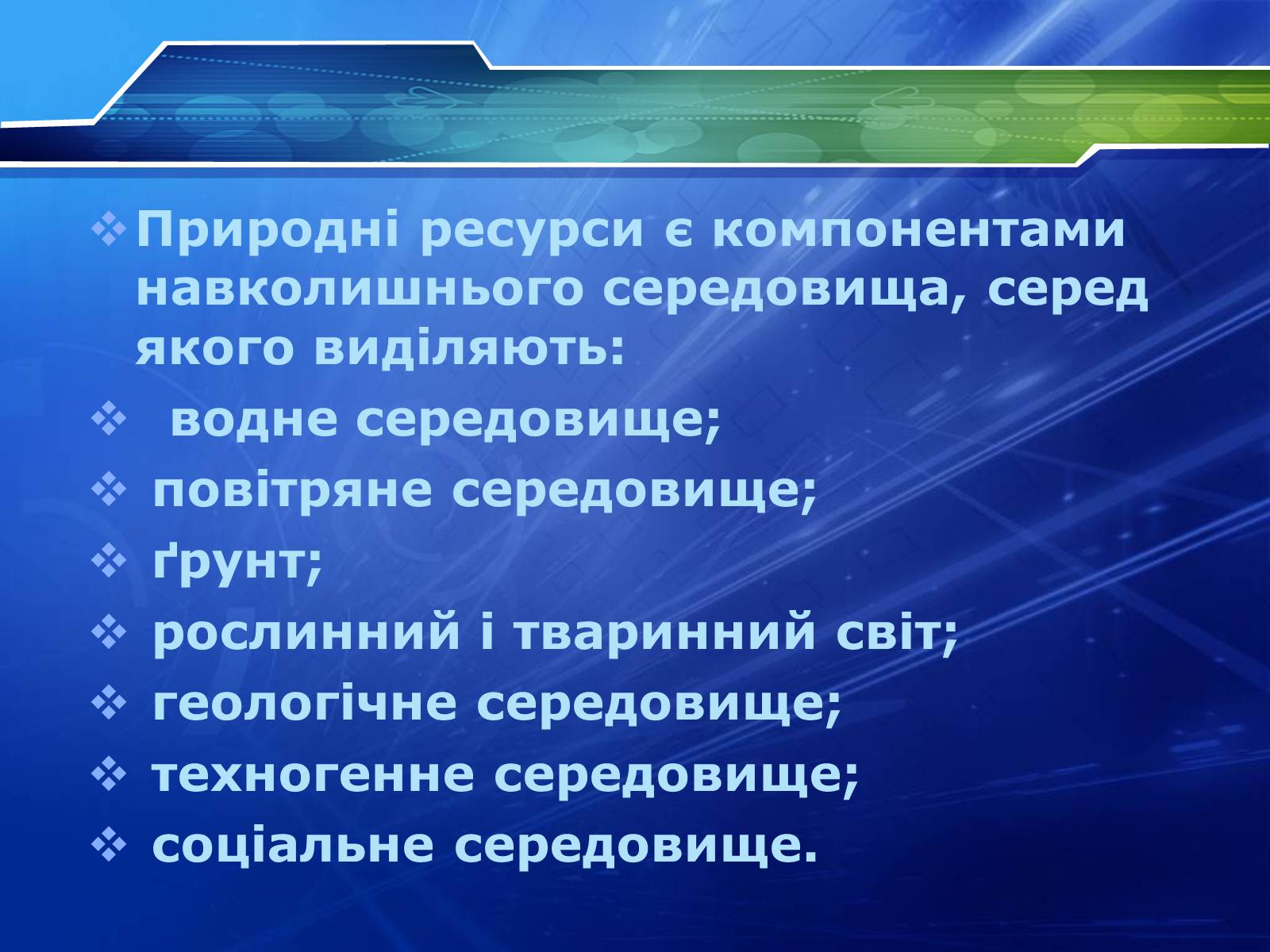 ❖ Природні ресурси є компонентами навколишнього середовища, серед якого виділяють:

❖ водне середовище;

❖ повітряне середовище;

❖ ґрунт;

❖ рослинний і тваринний світ;

❖ геологічне середовище;

❖ техногенне середовище;

❖ соціальне середовище.